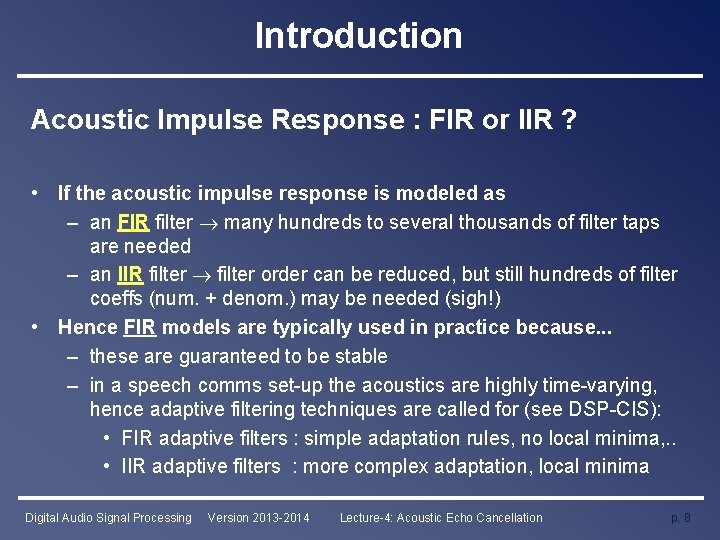 Introduction

Acoustic Impulse Response : FIR or IIR ?

• If the acoustic impulse response is modeled as
 – an FIR filter $\rightarrow$ many hundreds to several thousands of filter taps are needed
 – an IIR filter $\rightarrow$ filter order can be reduced, but still hundreds of filter coeffs (num. + denom.) may be needed (sigh!)
• Hence FIR models are typically used in practice because...
 – these are guaranteed to be stable
 – in a speech comms set-up the acoustics are highly time-varying, hence adaptive filtering techniques are called for (see DSP-CIS):
  • FIR adaptive filters : simple adaptation rules, no local minima,..
  • IIR adaptive filters : more complex adaptation, local minima

Digital Audio Signal Processing Version 2013-2014 Lecture-4: Acoustic Echo Cancellation p. 8